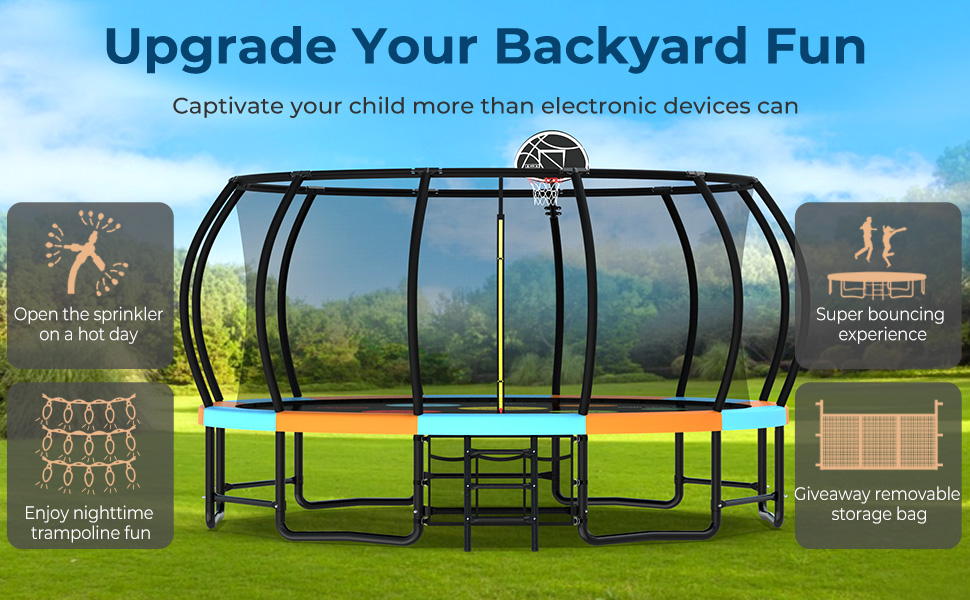 Upgrade Your Backyard Fun

Captivate your child more than electronic devices can

Open the sprinkler on a hot day

Enjoy nighttime trampoline fun

Super bouncing experience

Giveaway removable storage bag